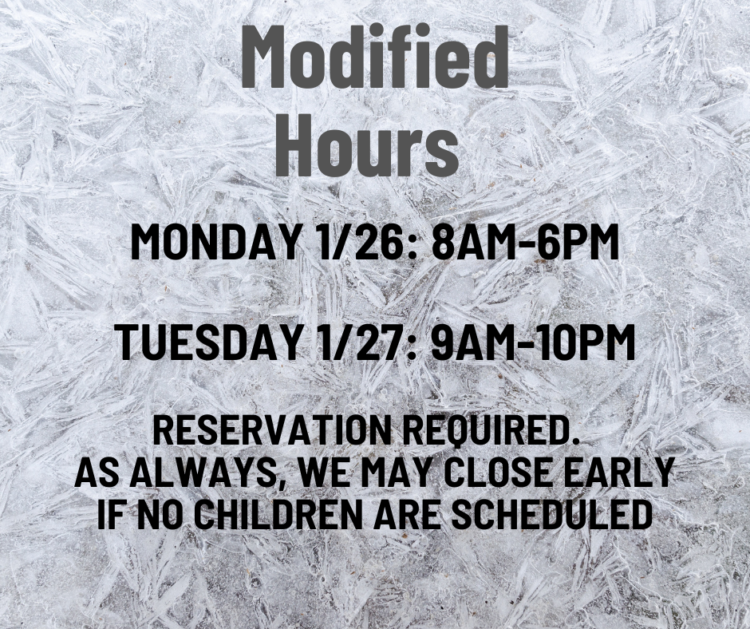 Modified Hours

MONDAY 1/26: 8AM-6PM

TUESDAY 1/27: 9AM-10PM

RESERVATION REQUIRED. AS ALWAYS, WE MAY CLOSE EARLY IF NO CHILDREN ARE SCHEDULED